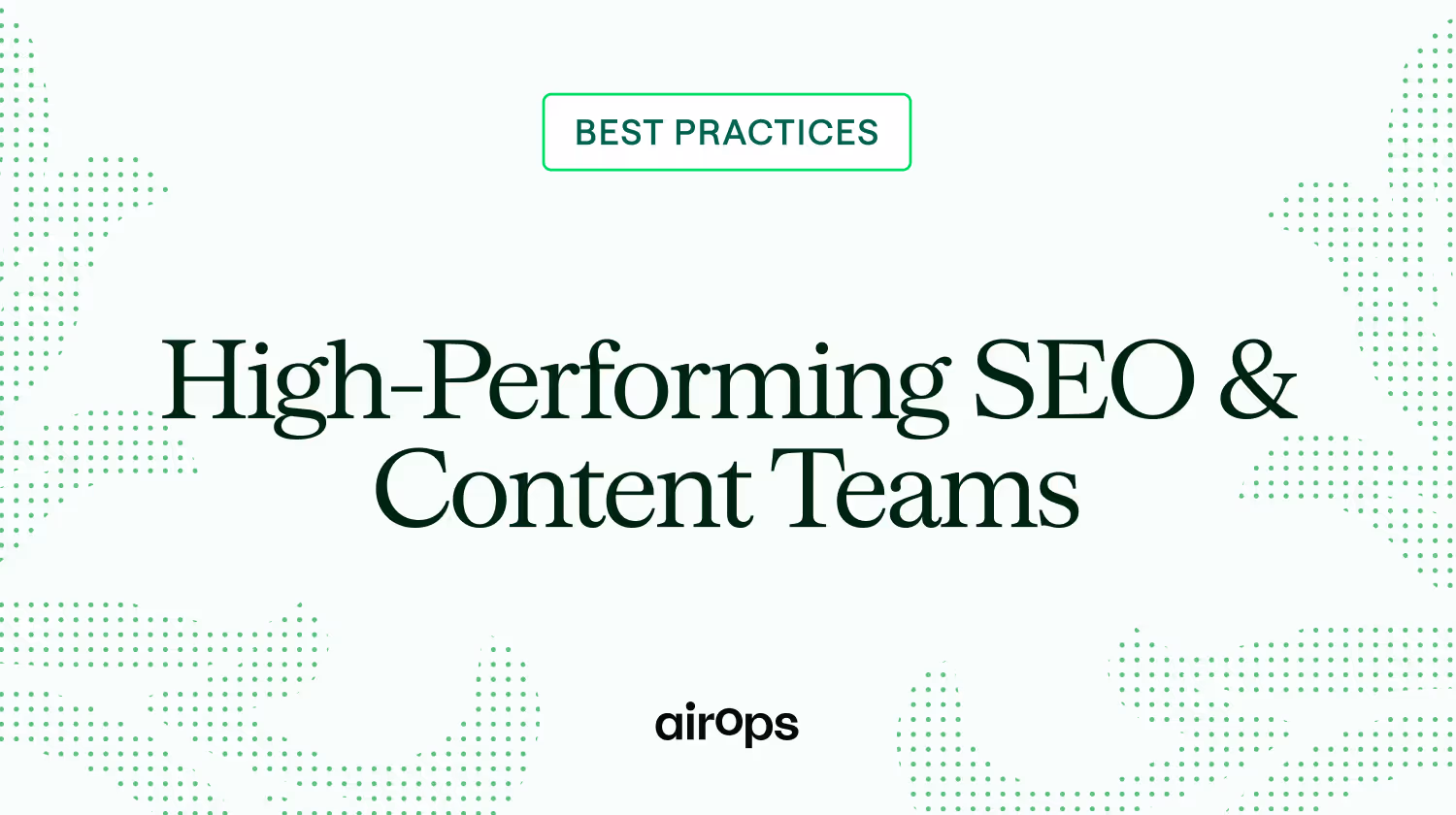 BEST PRACTICES

High-Performing SEO & Content Teams

airops